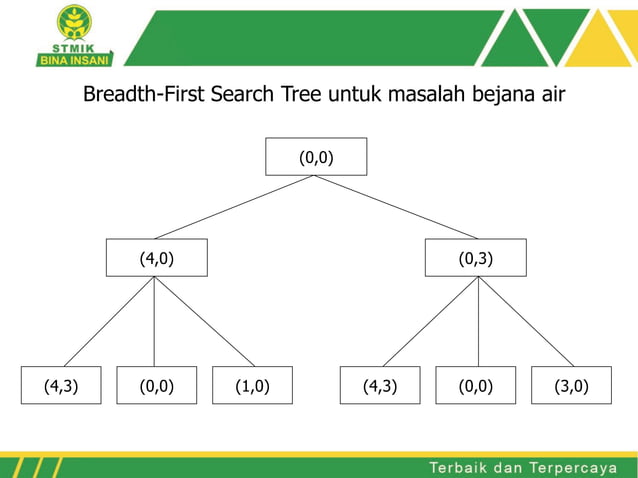 STMIK
BINA INSANI

Breadth-First Search Tree untuk masalah bejana air

(0,0)

(4,0)

(0,3)

(4,3)

(0,0)

(1,0)

(4,3)

(0,0)

(3,0)

Terbaik dan Terpercaya